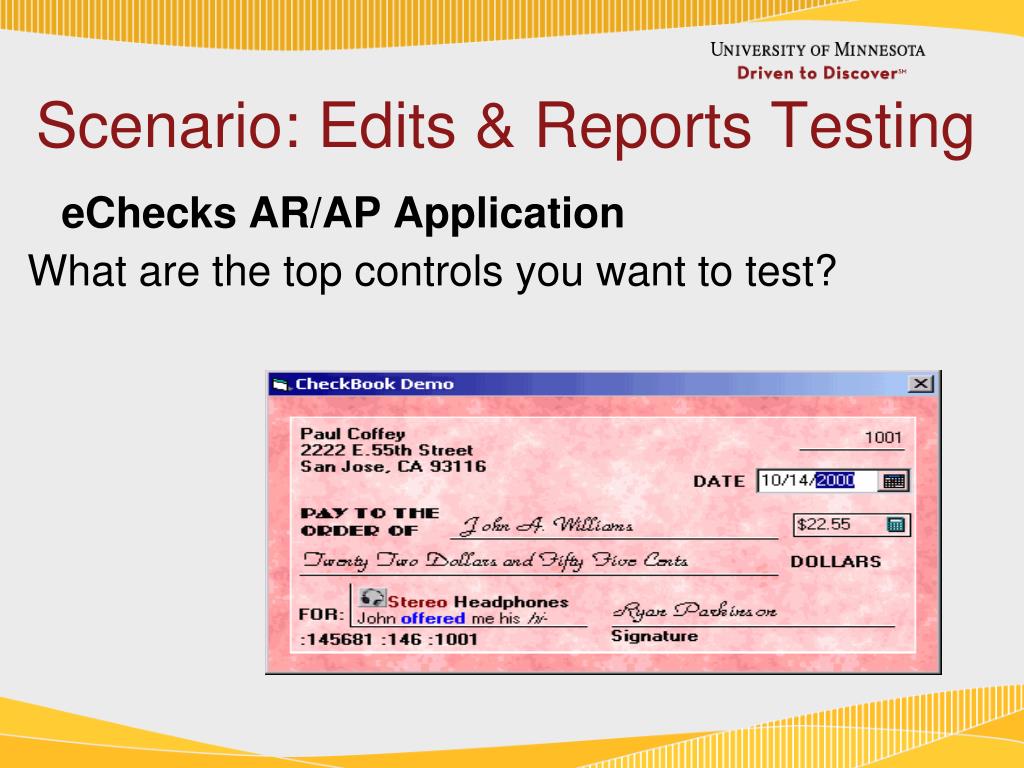 UNIVERSITY OF MINNESOTA
Driven to Discover℠

Scenario: Edits & Reports Testing

eChecks AR/AP Application

What are the top controls you want to test?

CheckBook Demo

Paul Coffey
2222 E.55th Street
San Jose, CA 93116

1001

DATE 10/14/2000

PAY TO THE ORDER OF John A. Williams

$22.55

Twenty Two Dollars and Fifty Five Cents

DOLLARS

FOR: Stereo Headphones
John offered me his hi-

Ryan Parkinson

Signature

:145681 :146 :1001